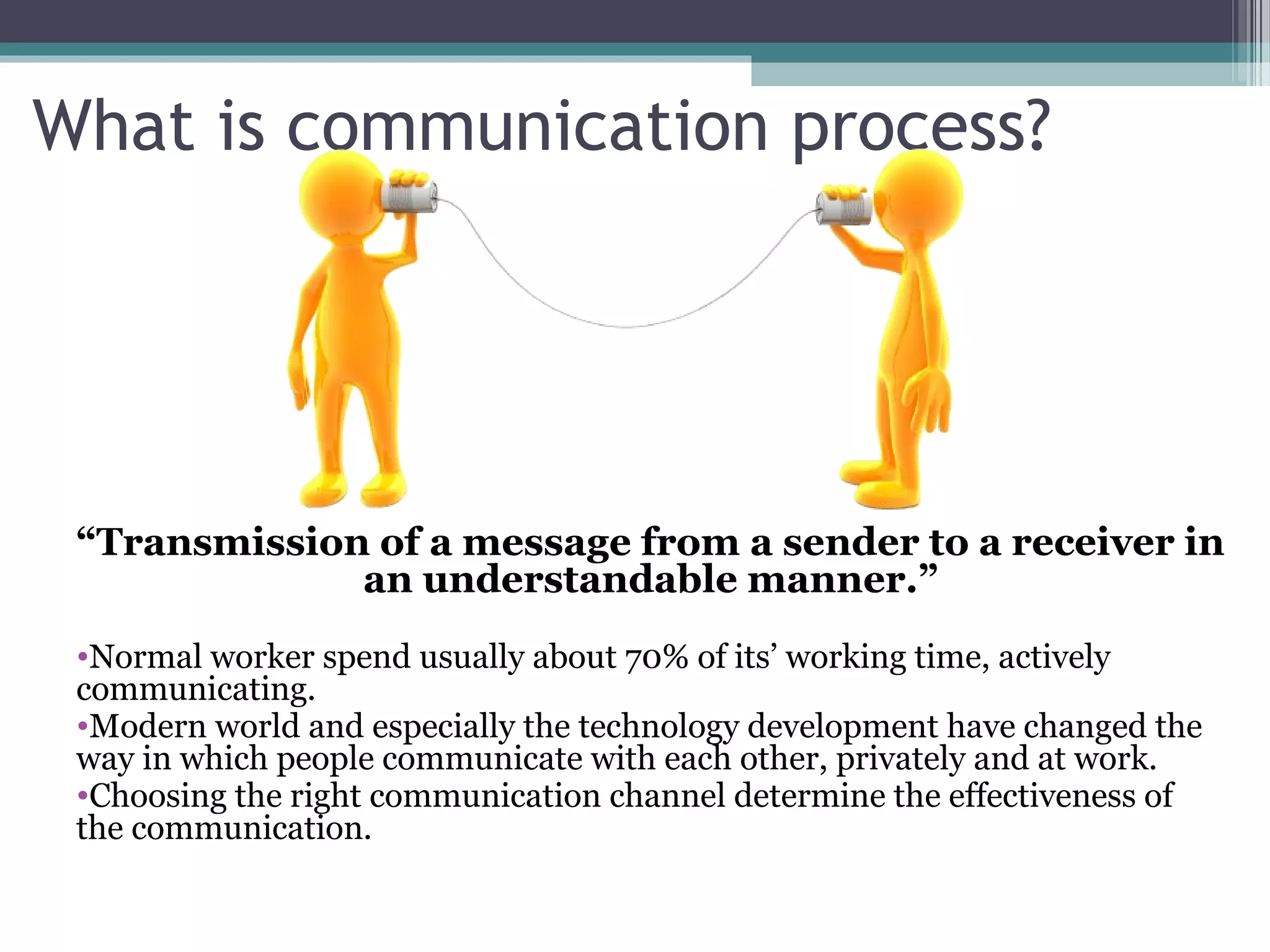 What is communication process?

“Transmission of a message from a sender to a receiver in an understandable manner.”

•Normal worker spend usually about 70% of its’ working time, actively communicating.
•Modern world and especially the technology development have changed the way in which people communicate with each other, privately and at work.
•Choosing the right communication channel determine the effectiveness of the communication.